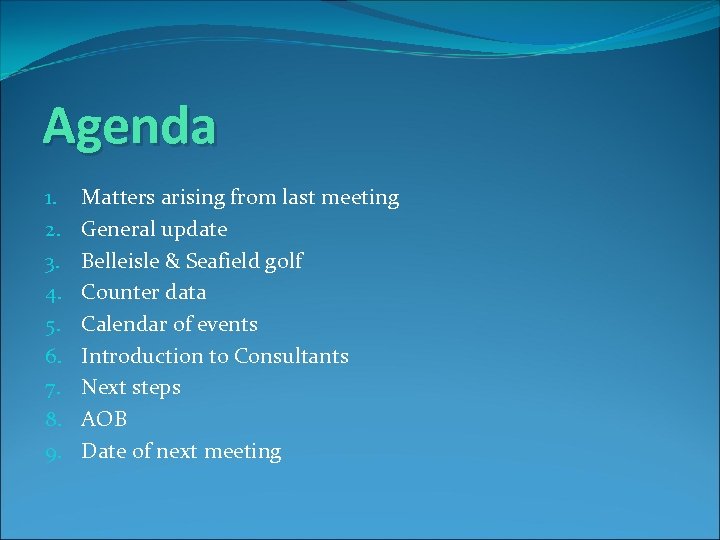 Agenda

1. Matters arising from last meeting
2. General update
3. Belleisle & Seafield golf
4. Counter data
5. Calendar of events
6. Introduction to Consultants
7. Next steps
8. AOB
9. Date of next meeting